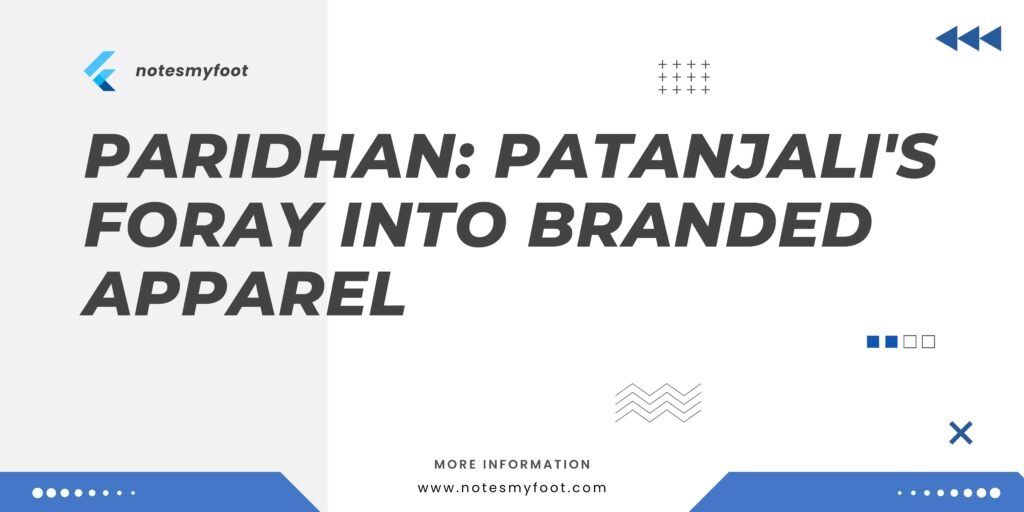 notesmyfoot

PARIDHAN: PATANJALI'S FORAY INTO BRANDED APPAREL

MORE INFORMATION

www.notesmyfoot.com